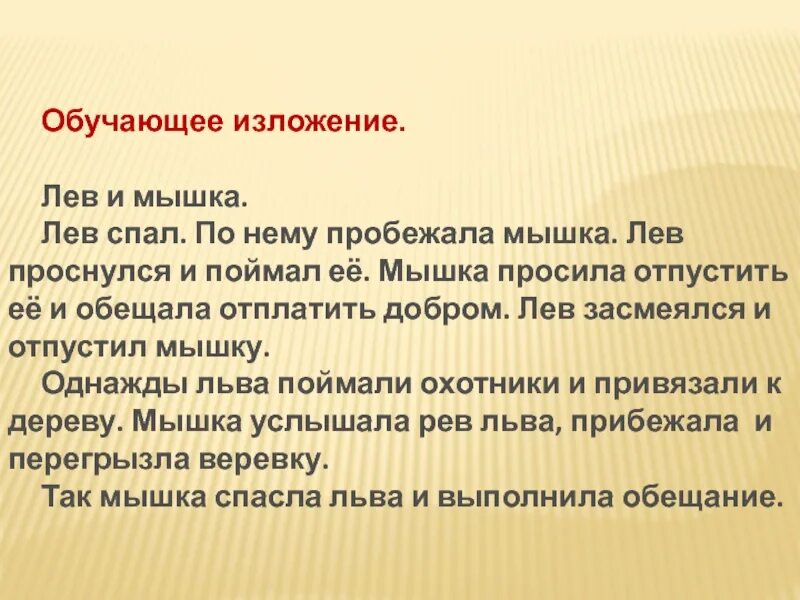 Обучающее изложение.

Лев и мышка.

Лев спал. По нему пробежала мышка. Лев проснулся и поймал её. Мышка просила отпустить её и обещала отплатить добром. Лев засмеялся и отпустил мышку.

Однажды льва поймали охотники и привязали к дереву. Мышка услышала рев льва, прибежала и перегрызла веревку.

Так мышка спасла льва и выполнила обещание.